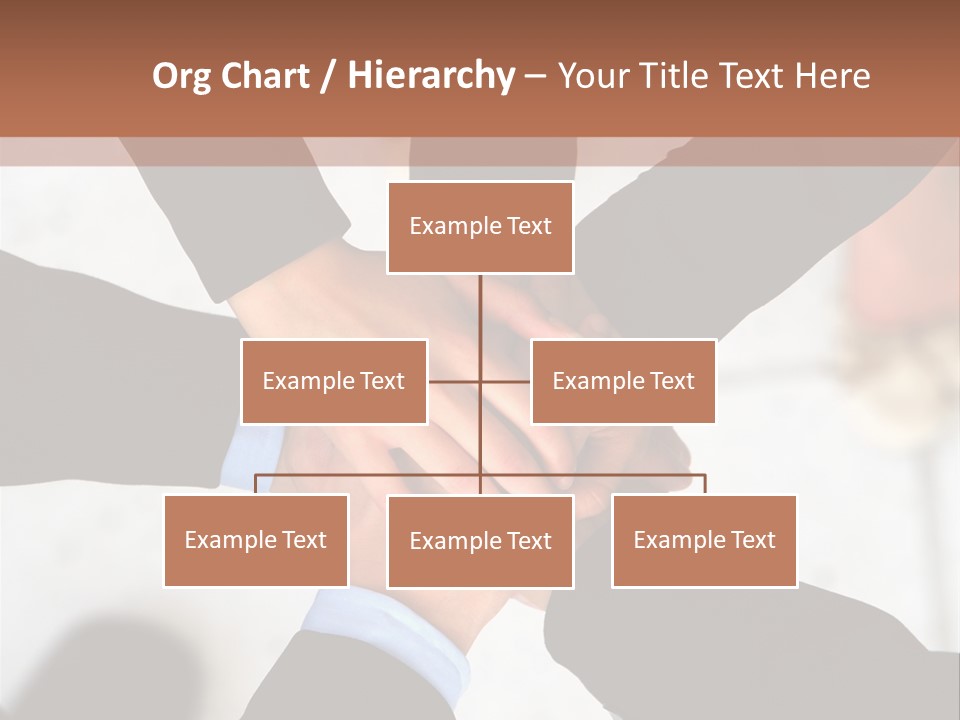 Org Chart / Hierarchy – Your Title Text Here

Example Text

Example Text

Example Text

Example Text

Example Text

Example Text